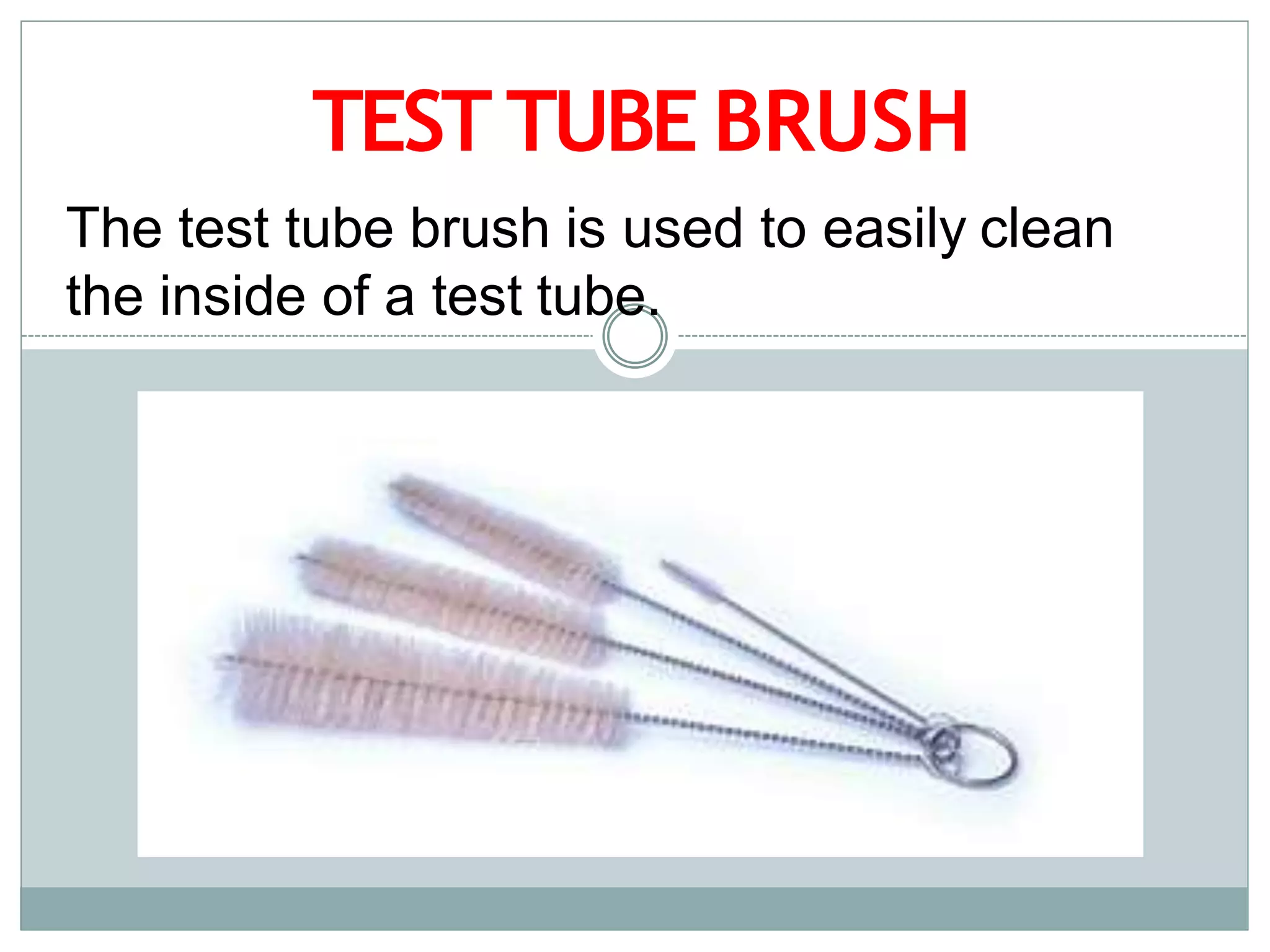 TEST TUBE BRUSH

The test tube brush is used to easily clean the inside of a test tube.